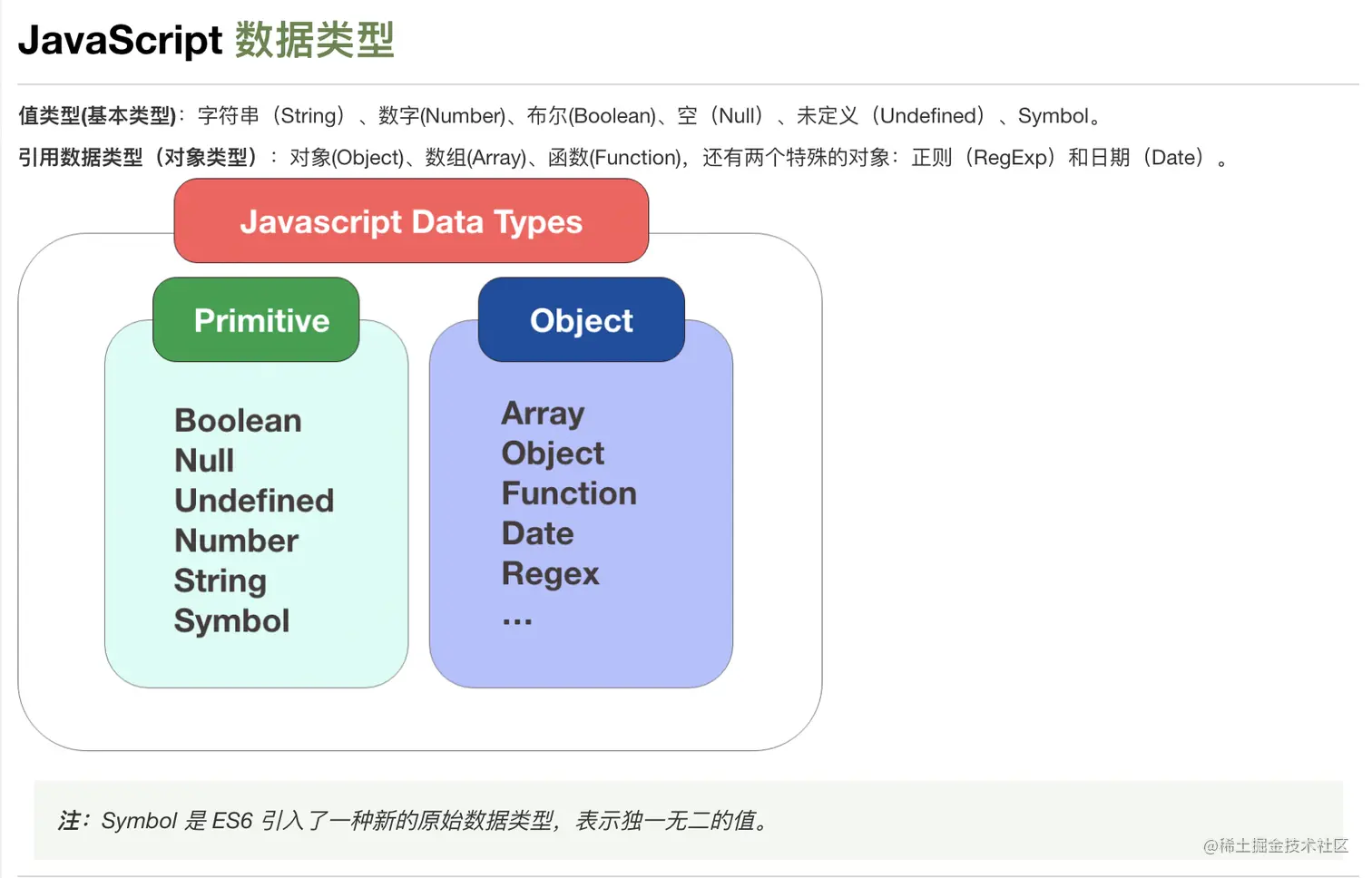 JavaScript 数据类型

值类型(基本类型)：字符串（String）、数字(Number)、布尔(Boolean)、空（Null）、未定义（Undefined）、Symbol。

引用数据类型（对象类型）：对象(Object)、数组(Array)、函数(Function)，还有两个特殊的对象：正则（RegExp）和日期（Date）。

Javascript Data Types

Primitive

Boolean
Null
Undefined
Number
String
Symbol

Object

Array
Object
Function
Date
Regex
...

注：Symbol 是 ES6 引入了一种新的原始数据类型，表示独一无二的值。

@稀土掘金技术社区